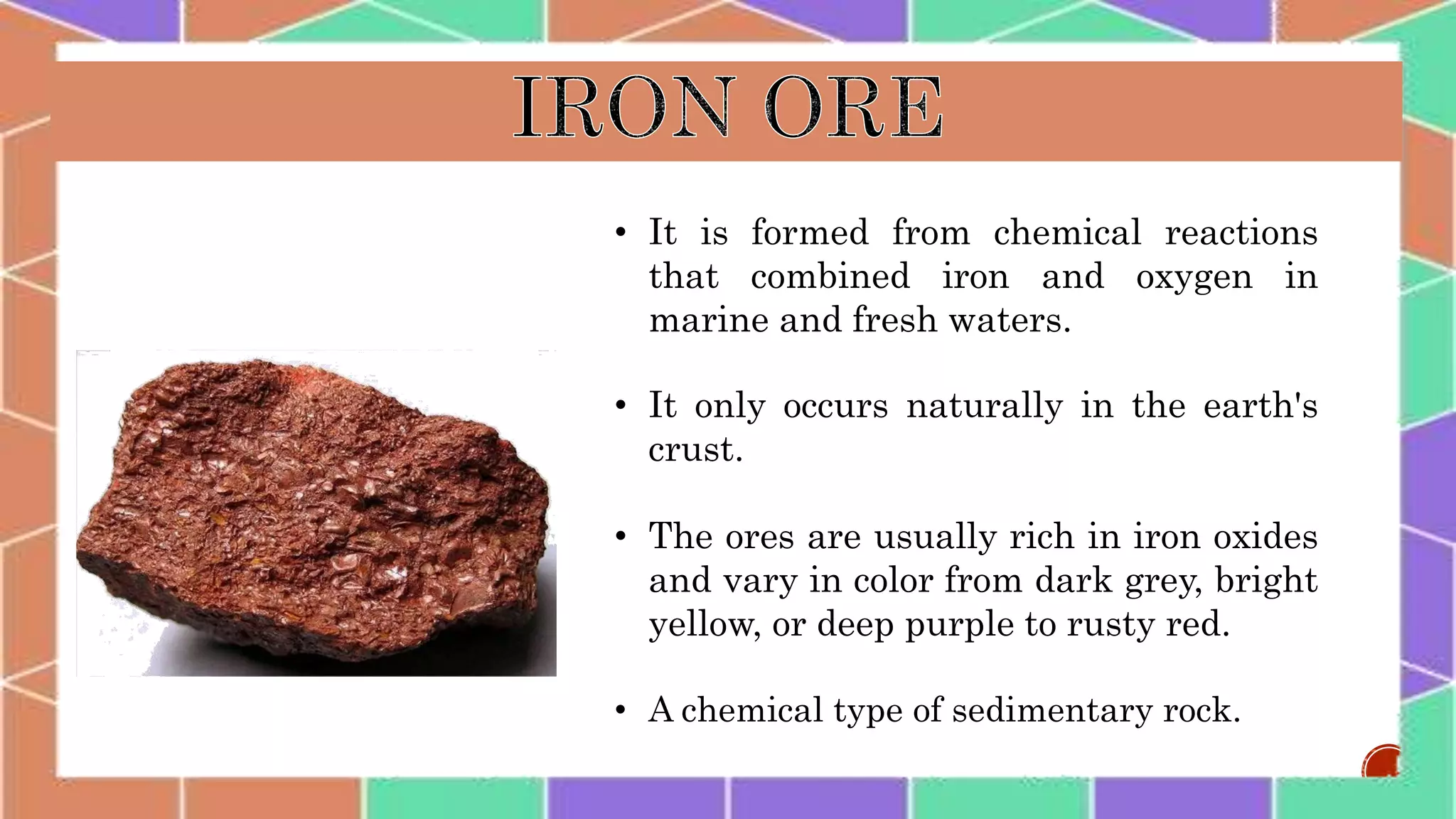 IRON ORE

• It is formed from chemical reactions that combined iron and oxygen in marine and fresh waters.

• It only occurs naturally in the earth's crust.

• The ores are usually rich in iron oxides and vary in color from dark grey, bright yellow, or deep purple to rusty red.

• A chemical type of sedimentary rock.